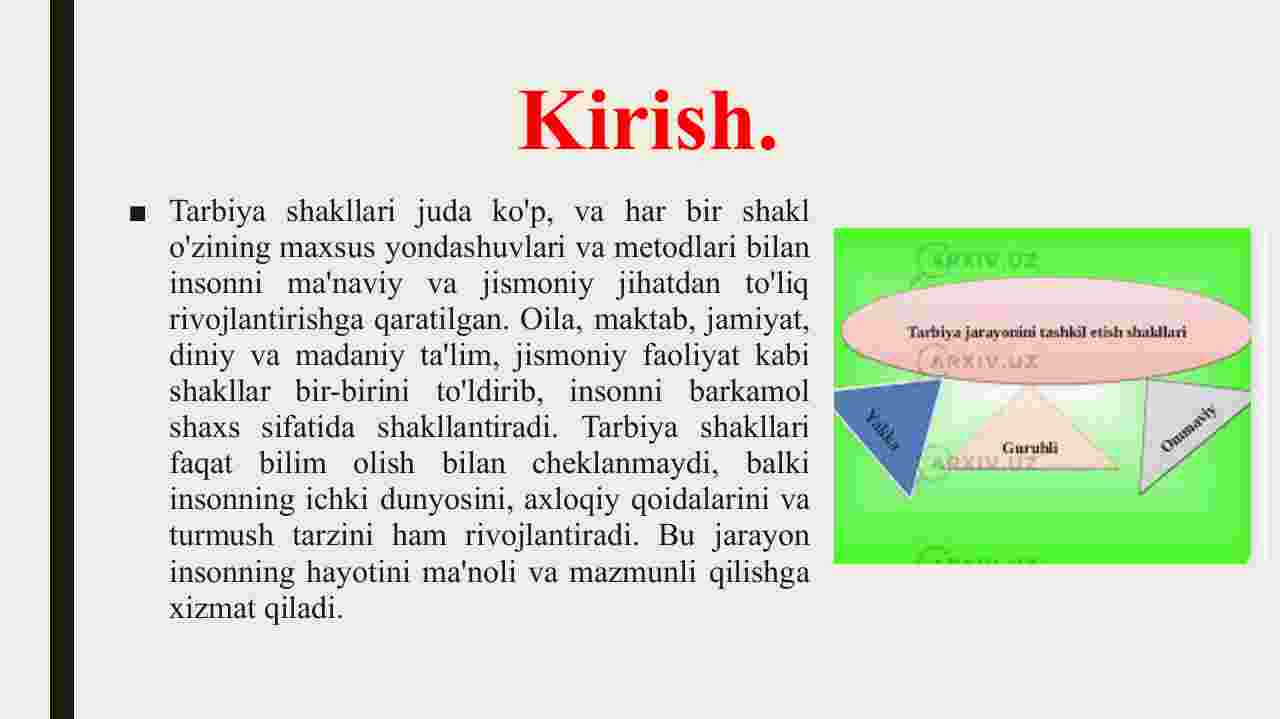 Kirish.

■ Tarbiya shakllari juda ko'p, va har bir shakl o'zining maxsus yondashuvlari va metodlari bilan insonni ma'naviy va jismoniy jihatdan to'liq rivojlantirishga qaratilgan. Oila, maktab, jamiyat, diniy va madaniy ta'lim, jismoniy faoliyat kabi shakllar bir-birini to'ldirib, insonni barkamol shaxs sifatida shakllantiradi. Tarbiya shakllari faqat bilim olish bilan cheklanmaydi, balki insonning ichki dunyosini, axloqiy qoidalarini va turmush tarzini ham rivojlantiradi. Bu jarayon insonning hayotini ma'noli va mazmunli qilishga xizmat qiladi.

ARXIV.UZ
Tarbiya jarayonini tashkil etish shakllari
ARXIV.UZ
Yakka
Guruhli
Ommaviy
ARXIV.UZ